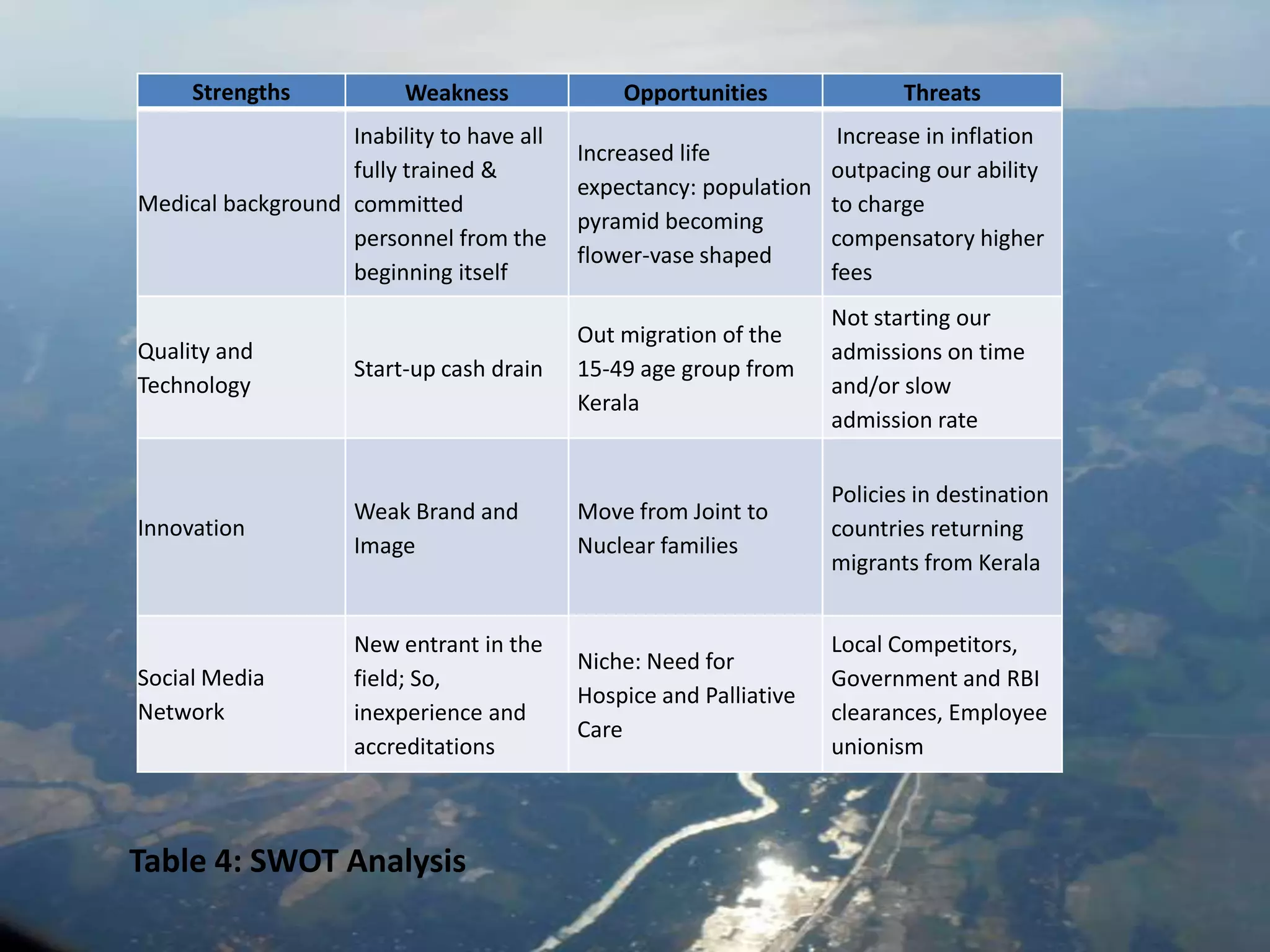 | Strengths | Weakness | Opportunities | Threats |
|---|---|---|---|
| Medical background | Inability to have all fully trained & committed personnel from the beginning itself | Increased life expectancy: population pyramid becoming flower-vase shaped | Increase in inflation outpacing our ability to charge compensatory higher fees |
| Quality and Technology | Start-up cash drain | Out migration of the 15-49 age group from Kerala | Not starting our admissions on time and/or slow admission rate |
| Innovation | Weak Brand and Image | Move from Joint to Nuclear families | Policies in destination countries returning migrants from Kerala |
| Social Media Network | New entrant in the field; So, inexperience and accreditations | Niche: Need for Hospice and Palliative Care | Local Competitors, Government and RBI clearances, Employee unionism |

Table 4: SWOT Analysis